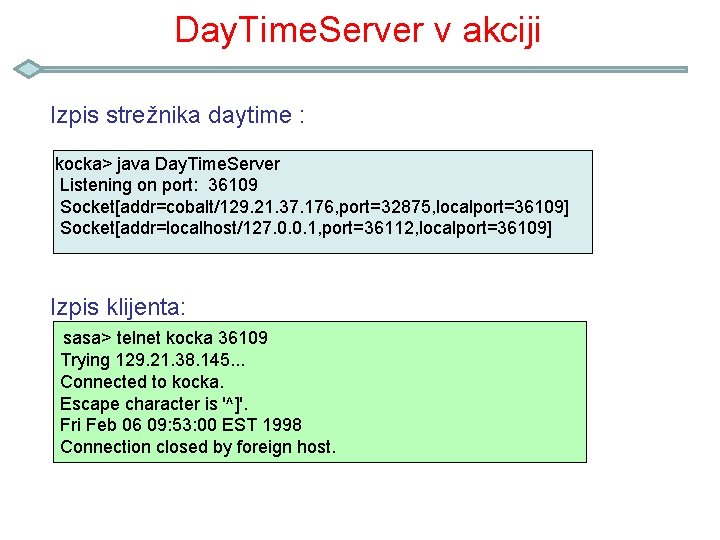 DayTimeServer v akciji

Izpis strežnika daytime :

kocka> java DayTimeServer
Listening on port: 36109
Socket[addr=cobalt/129.21.37.176,port=32875,localport=36109]
Socket[addr=localhost/127.0.0.1,port=36112,localport=36109]

Izpis klijenta:

sasa> telnet kocka 36109
Trying 129.21.38.145...
Connected to kocka.
Escape character is '^]'.
Fri Feb 06 09:53:00 EST 1998
Connection closed by foreign host.